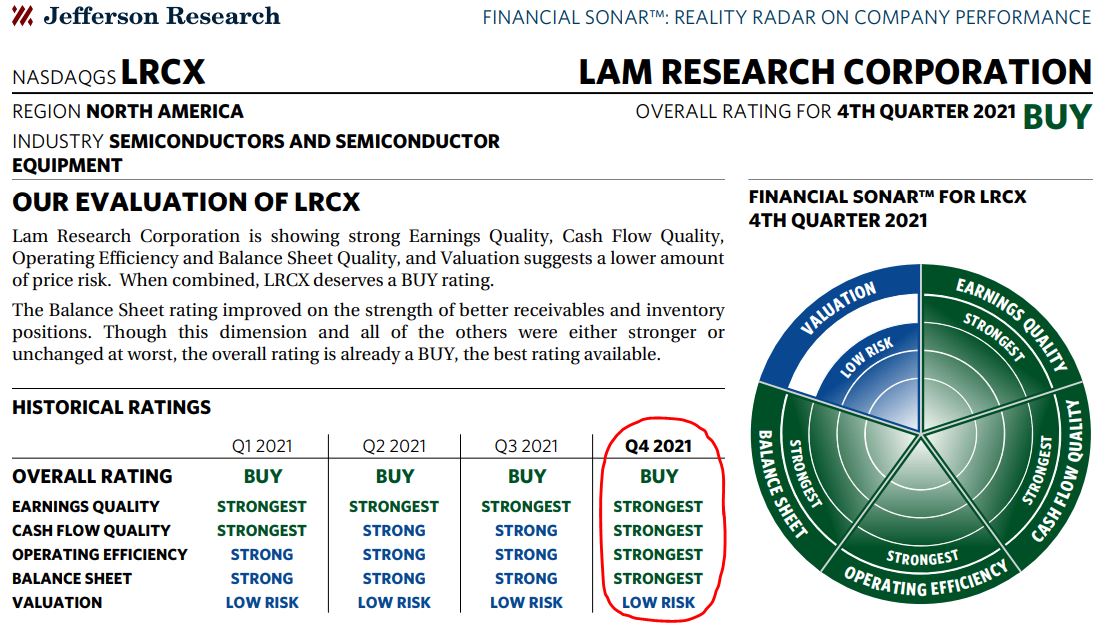 Jefferson Research

FINANCIAL SONAR™: REALITY RADAR ON COMPANY PERFORMANCE

NASDAQGS LRCX

LAM RESEARCH CORPORATION

REGION NORTH AMERICA

OVERALL RATING FOR 4TH QUARTER 2021 BUY

INDUSTRY SEMICONDUCTORS AND SEMICONDUCTOR EQUIPMENT

OUR EVALUATION OF LRCX

Lam Research Corporation is showing strong Earnings Quality, Cash Flow Quality, Operating Efficiency and Balance Sheet Quality, and Valuation suggests a lower amount of price risk. When combined, LRCX deserves a BUY rating.

The Balance Sheet rating improved on the strength of better receivables and inventory positions. Though this dimension and all of the others were either stronger or unchanged at worst, the overall rating is already a BUY, the best rating available.

HISTORICAL RATINGS

| | Q1 2021 | Q2 2021 | Q3 2021 | Q4 2021 |
|---|---|---|---|---|
| OVERALL RATING | BUY | BUY | BUY | BUY |
| EARNINGS QUALITY | STRONGEST | STRONGEST | STRONGEST | STRONGEST |
| CASH FLOW QUALITY | STRONGEST | STRONG | STRONG | STRONGEST |
| OPERATING EFFICIENCY | STRONG | STRONG | STRONG | STRONGEST |
| BALANCE SHEET | STRONG | STRONG | STRONG | STRONGEST |
| VALUATION | LOW RISK | LOW RISK | LOW RISK | LOW RISK |

FINANCIAL SONAR™ FOR LRCX
4TH QUARTER 2021

VALUATION
LOW RISK
EARNINGS QUALITY
STRONGEST
CASH FLOW QUALITY
STRONGEST
OPERATING EFFICIENCY
STRONGEST
BALANCE SHEET
STRONGEST